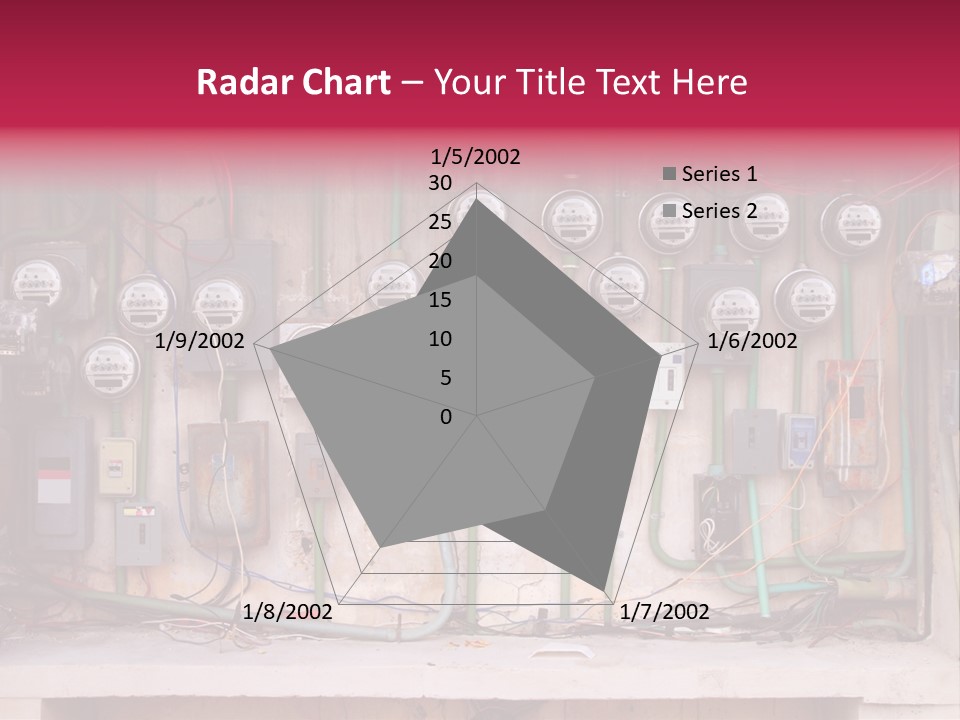 Radar Chart – Your Title Text Here

1/5/2002
30
25
20
15
10
5
0
1/6/2002
1/7/2002
1/8/2002
1/9/2002

Series 1
Series 2